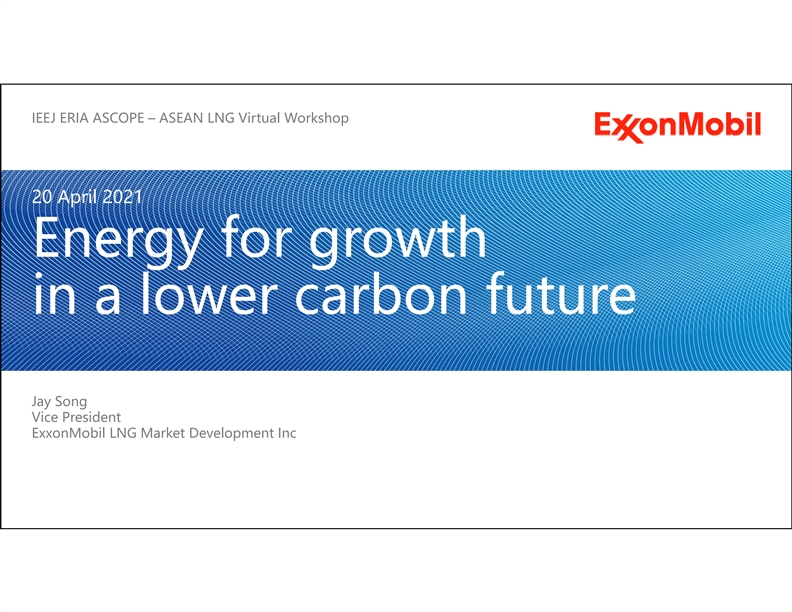 IEEJ ERIA ASCOPE – ASEAN LNG Virtual Workshop

ExxonMobil

20 April 2021

Energy for growth in a lower carbon future

Jay Song
Vice President
ExxonMobil LNG Market Development Inc